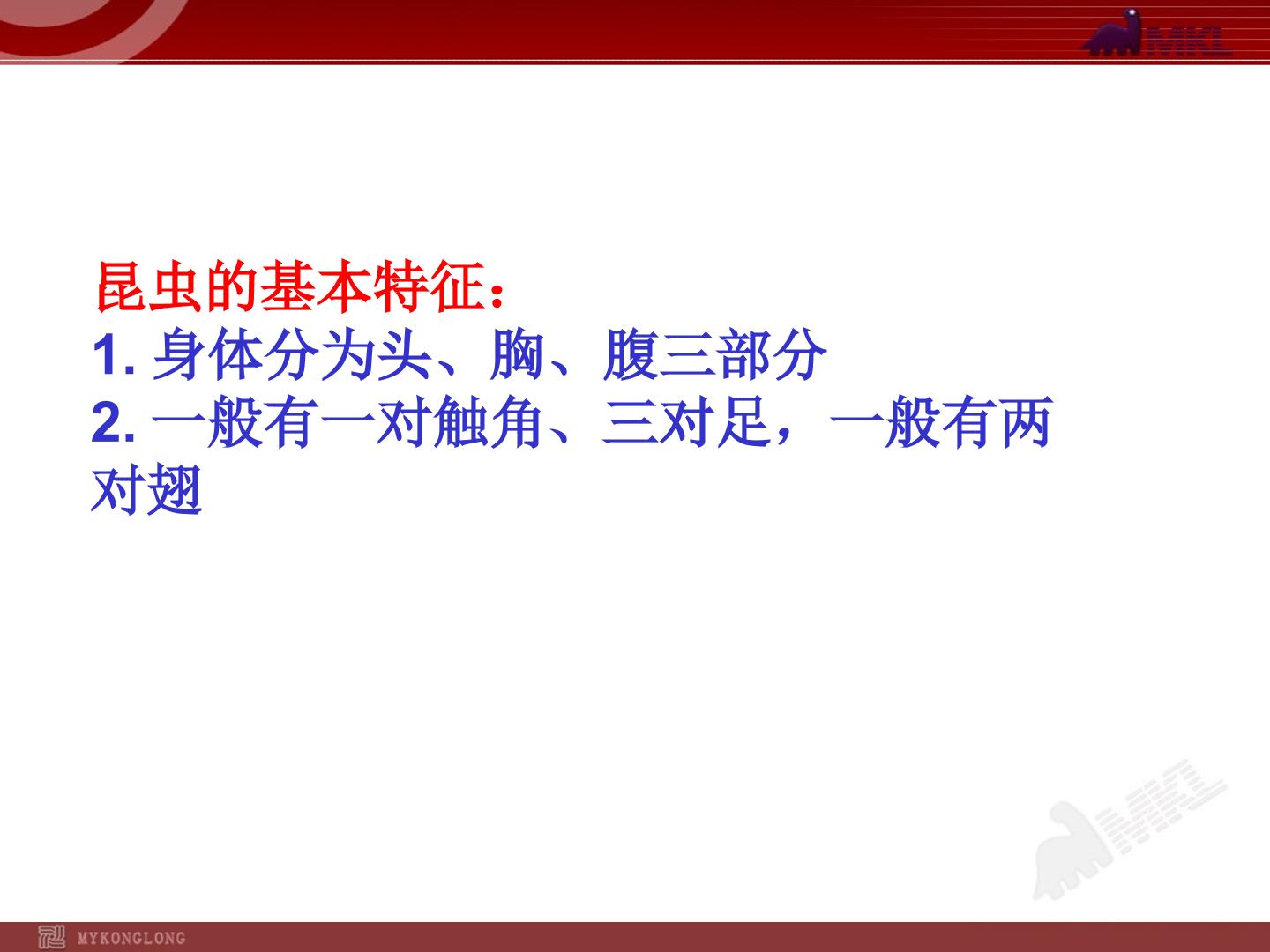 MKL

昆虫的基本特征：
1. 身体分为头、胸、腹三部分
2. 一般有一对触角、三对足，一般有两对翅

MKL

MYKONGLONG